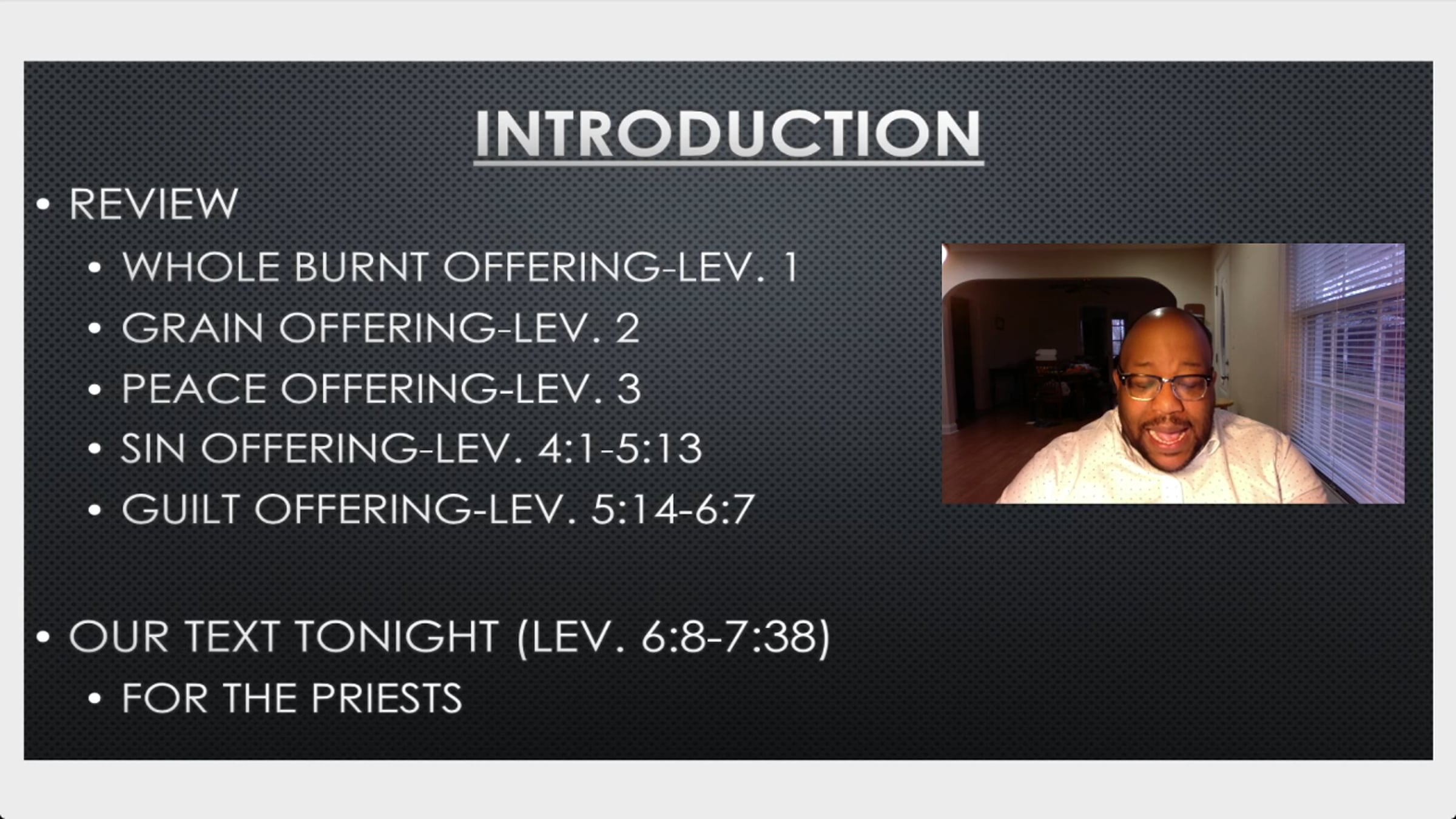 INTRODUCTION

• REVIEW
 • WHOLE BURNT OFFERING-LEV. 1
 • GRAIN OFFERING-LEV. 2
 • PEACE OFFERING-LEV. 3
 • SIN OFFERING-LEV. 4:1-5:13
 • GUILT OFFERING-LEV. 5:14-6:7

• OUR TEXT TONIGHT (LEV. 6:8-7:38)
 • FOR THE PRIESTS